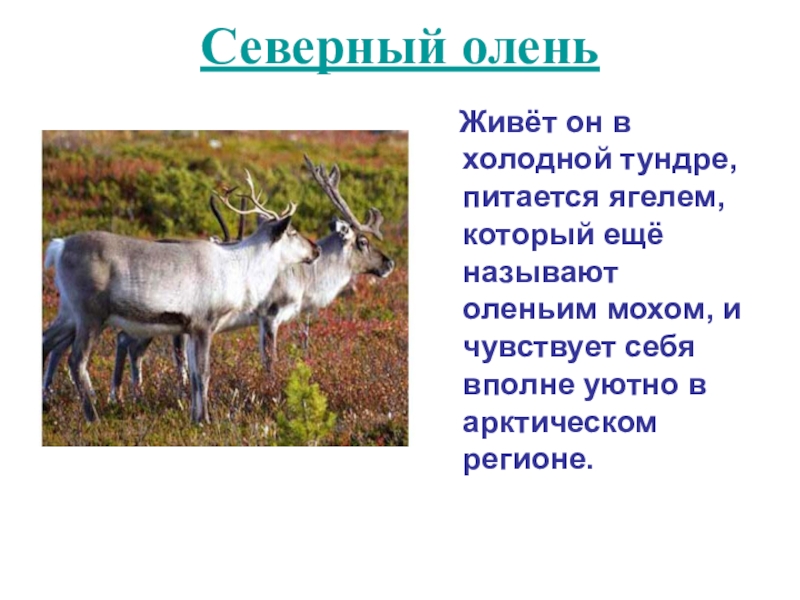 Северный олень

Живёт он в холодной тундре, питается ягелем, который ещё называют оленьим мохом, и чувствует себя вполне уютно в арктическом регионе.